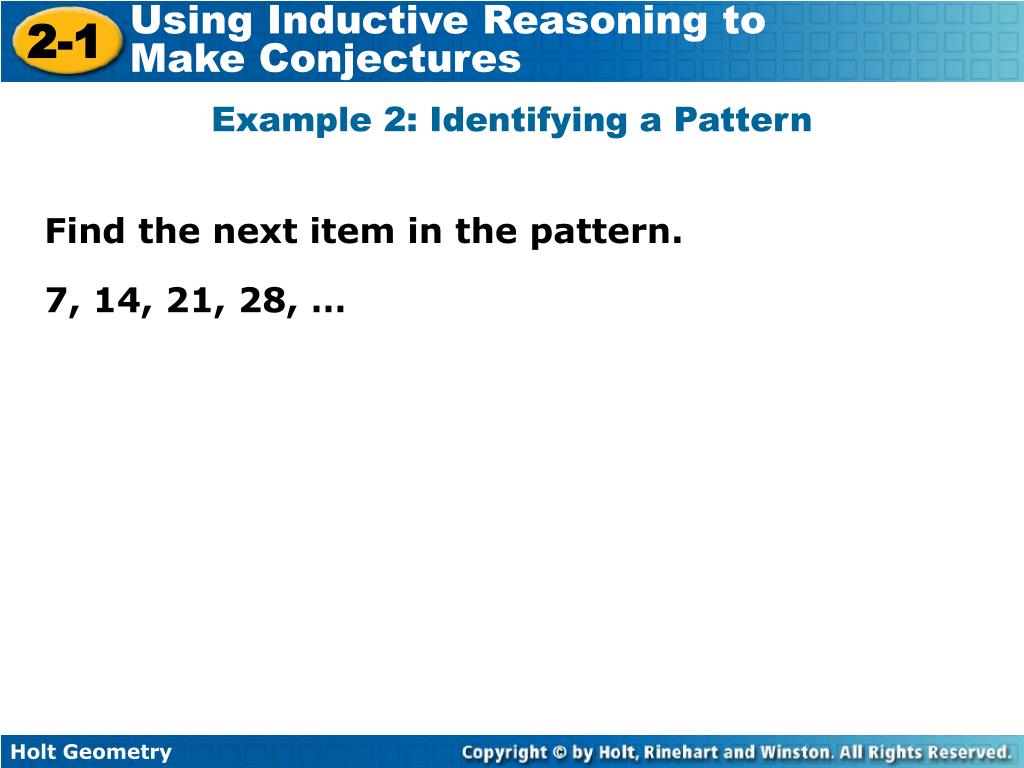 2-1 Using Inductive Reasoning to Make Conjectures

Example 2: Identifying a Pattern

Find the next item in the pattern.

7, 14, 21, 28, …

Holt Geometry

Copyright © by Holt, Rinehart and Winston. All Rights Reserved.